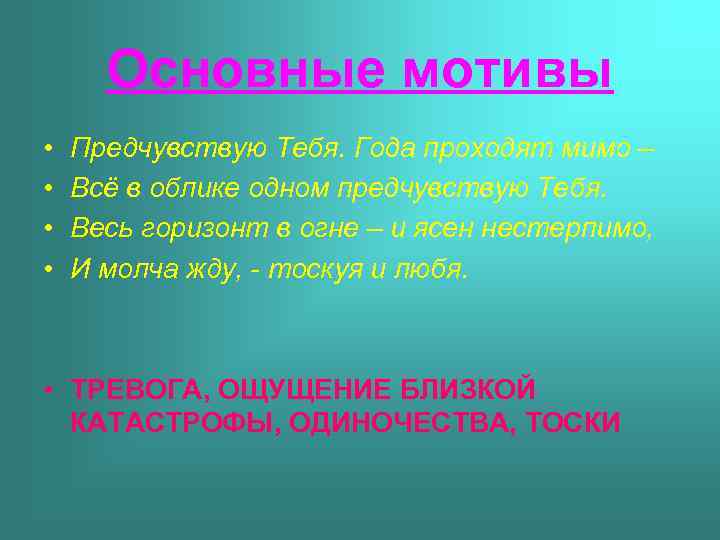 Основные мотивы

• Предчувствую Тебя. Года проходят мимо –
• Всё в облике одном предчувствую Тебя.
• Весь горизонт в огне – и ясен нестерпимо,
• И молча жду, - тоскуя и любя.

• ТРЕВОГА, ОЩУЩЕНИЕ БЛИЗКОЙ КАТАСТРОФЫ, ОДИНОЧЕСТВА, ТОСКИ